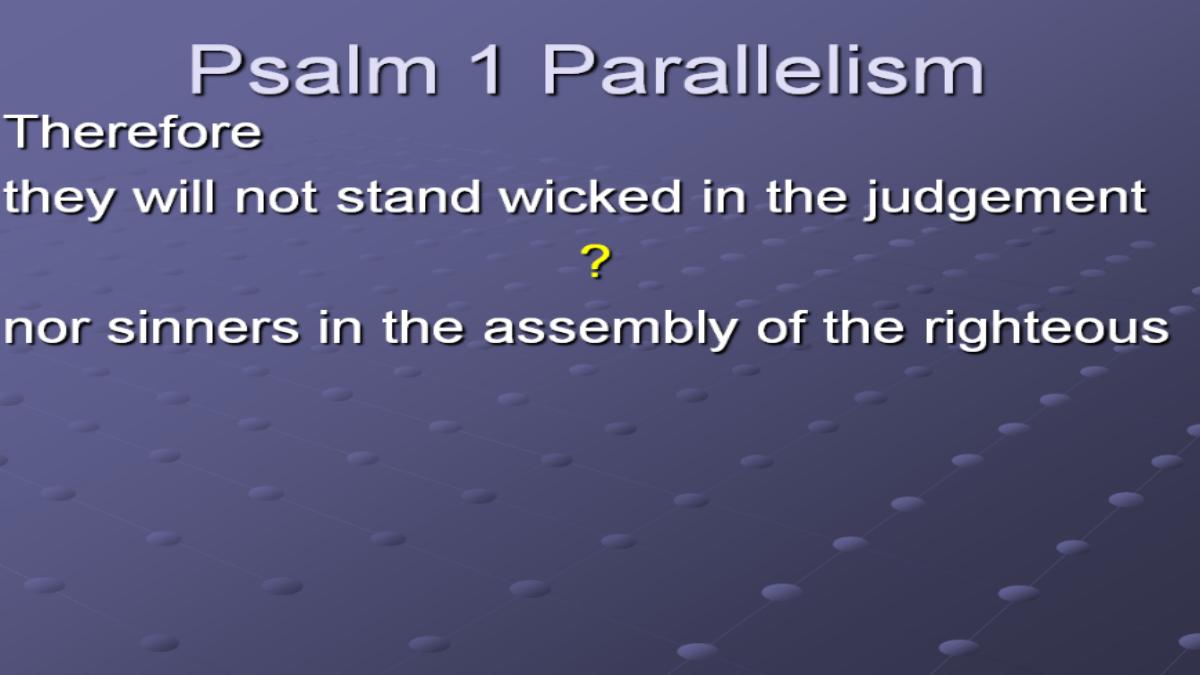 Psalm 1 Parallelism

Therefore

they will not stand wicked in the judgement

?

nor sinners in the assembly of the righteous